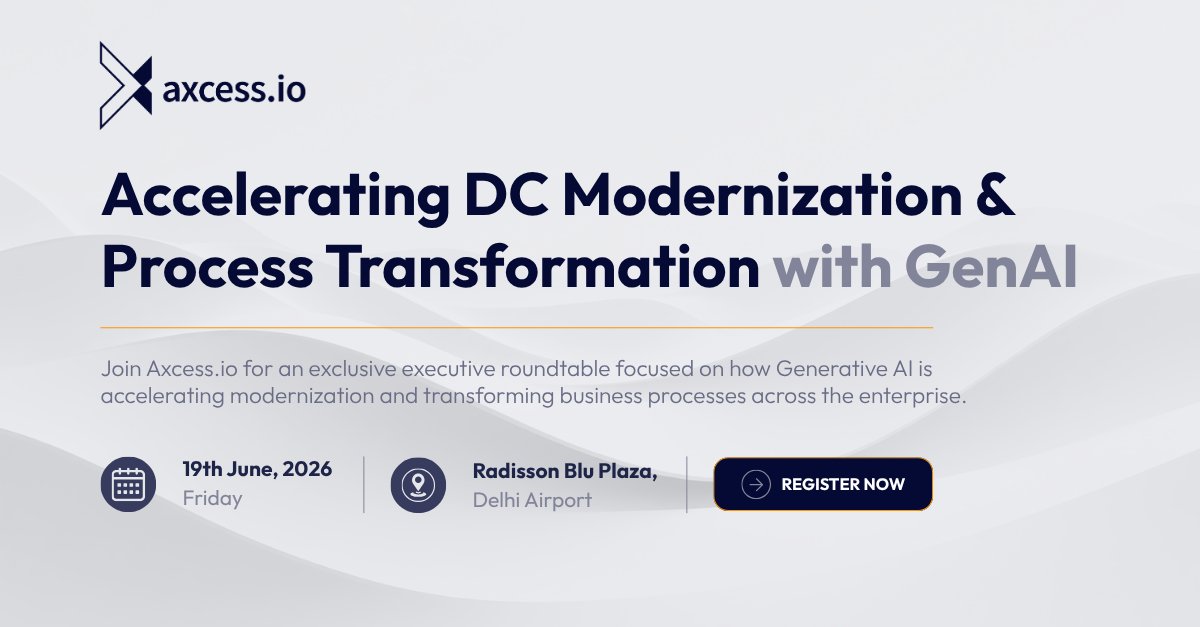 axcess.io

Accelerating DC Modernization & Process Transformation with GenAI

Join Axcess.io for an exclusive executive roundtable focused on how Generative AI is accelerating modernization and transforming business processes across the enterprise.

19th June, 2026
Friday

Radisson Blu Plaza,
Delhi Airport

REGISTER NOW